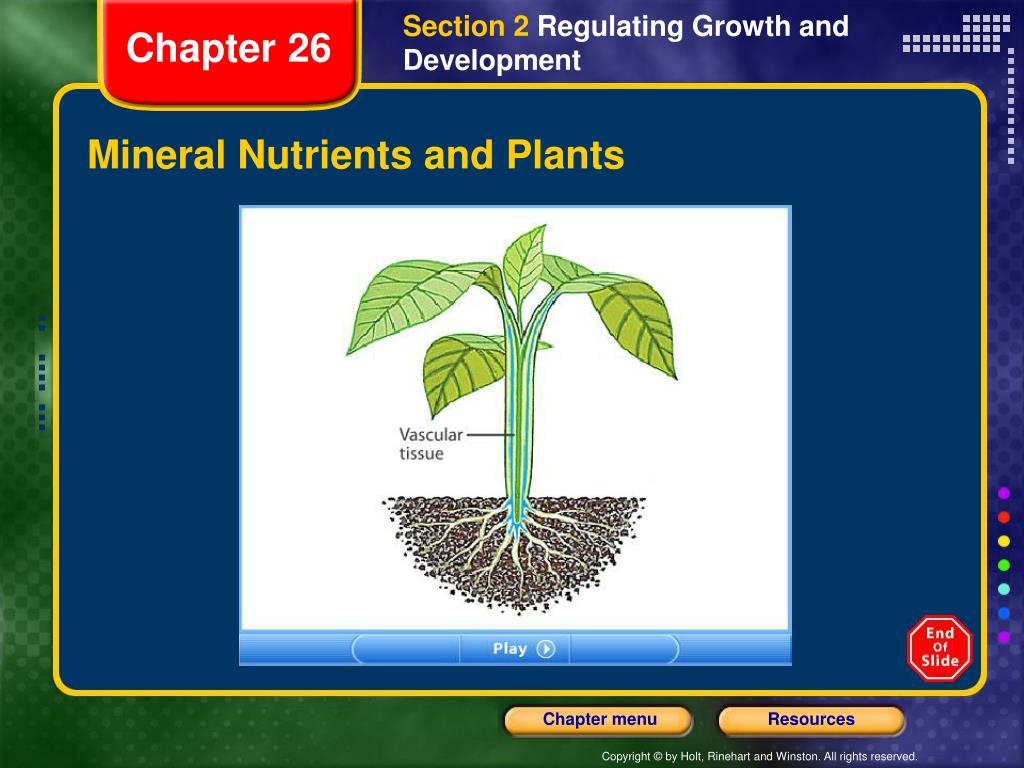 Chapter 26

Section 2 Regulating Growth and Development

Mineral Nutrients and Plants

Vascular tissue

Play

End Of Slide

Chapter menu

Resources

Copyright © by Holt, Rinehart and Winston. All rights reserved.